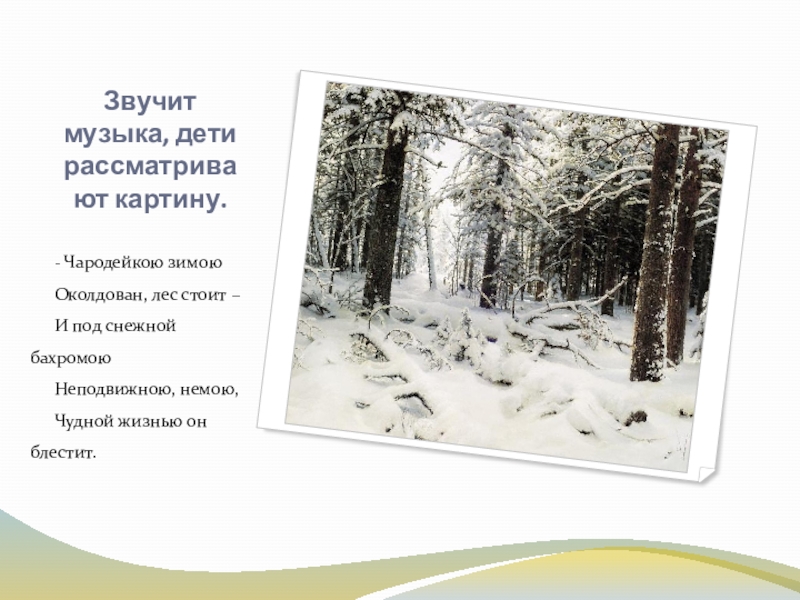 Звучит музыка, дети рассматривают картину.

- Чародейкою зимою

Околдован, лес стоит –

И под снежной бахромою

Неподвижною, немою,

Чудной жизнью он блестит.